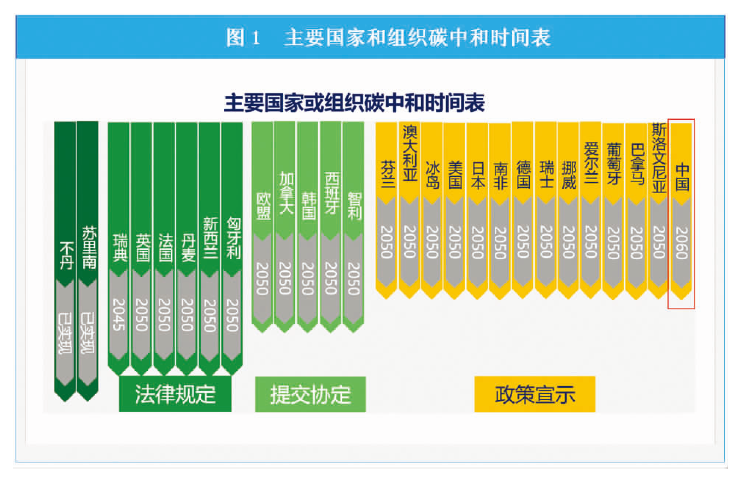 图 1　主要国家和组织碳中和时间表

主要国家或组织碳中和时间表

不丹 已实现
苏里南 已实现
瑞典 2045
英国 2050
法国 2050
丹麦 2050
新西兰 2050
匈牙利 2050
法律规定

欧盟 2050
加拿大 2050
韩国 2050
西班牙 2050
智利 2050
提交协定

芬兰 2050
澳大利亚 2050
冰岛 2050
美国 2050
日本 2050
南非 2050
德国 2050
瑞士 2050
挪威 2050
爱尔兰 2050
葡萄牙 2050
巴拿马 2050
斯洛文尼亚 2050
中国 2060
政策宣示